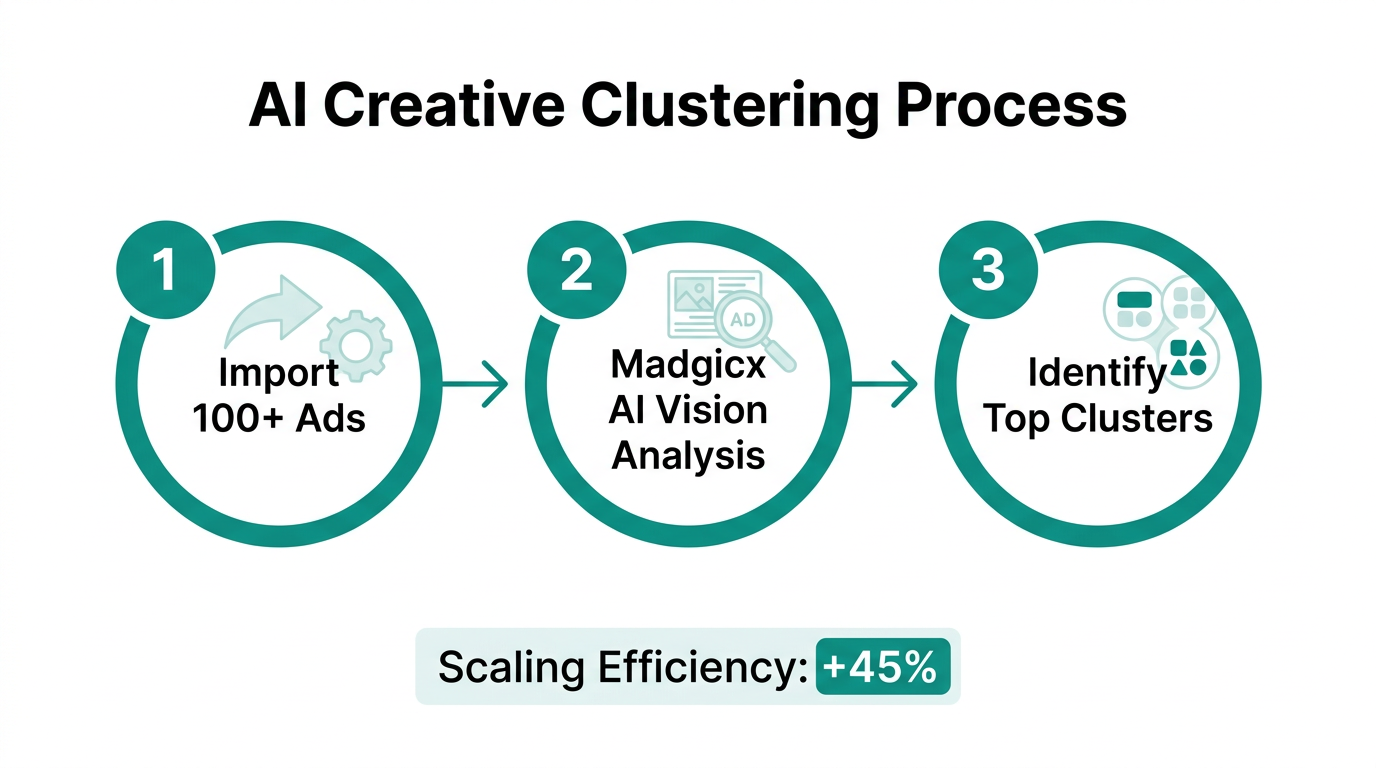 AI Creative Clustering Process

1
Import 100+ Ads

2
AD
Madgicx AI Vision Analysis

3
Identify Top Clusters

Scaling Efficiency: +45%